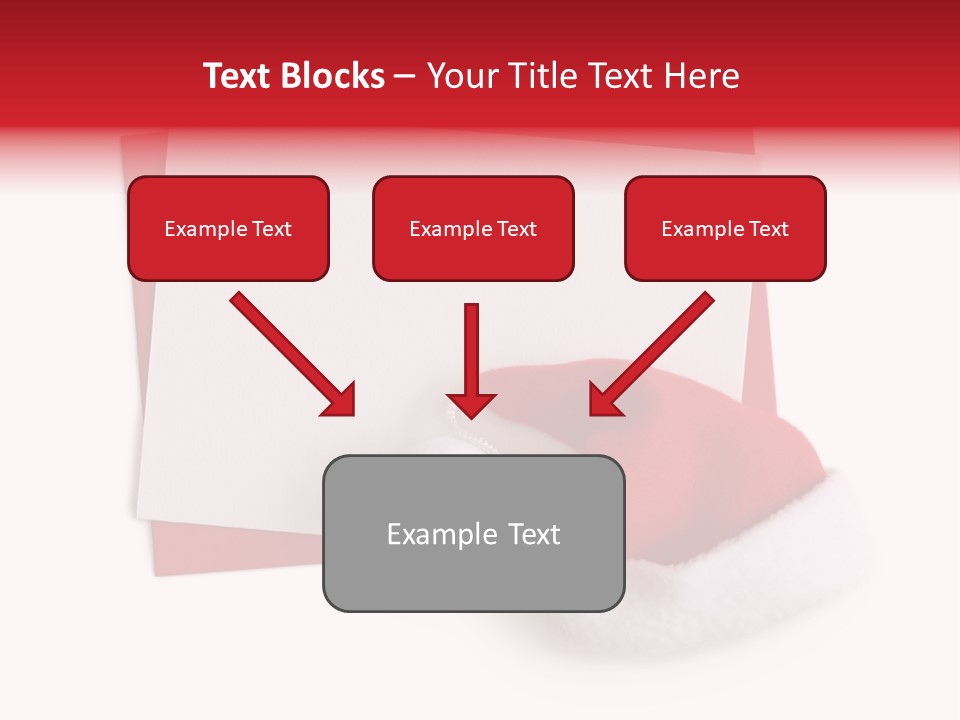 Text Blocks – Your Title Text Here

Example Text

Example Text

Example Text

Example Text